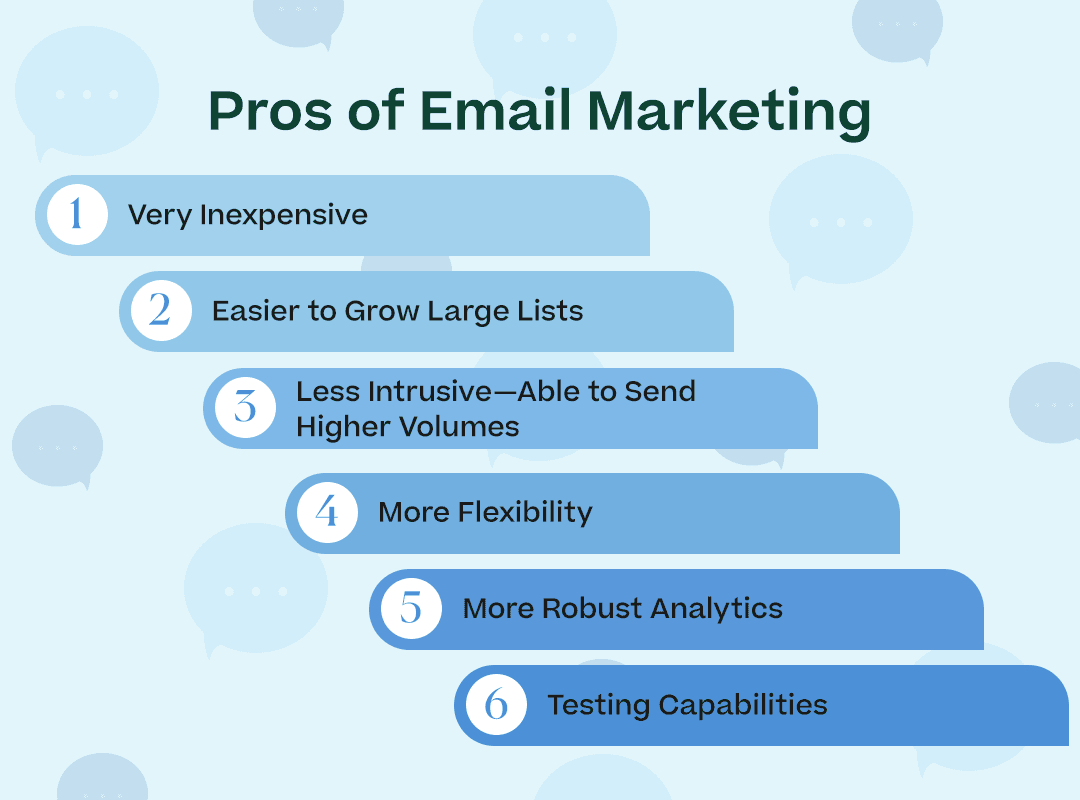 Pros of Email Marketing

1 Very Inexpensive

2 Easier to Grow Large Lists

3 Less Intrusive—Able to Send Higher Volumes

4 More Flexibility

5 More Robust Analytics

6 Testing Capabilities